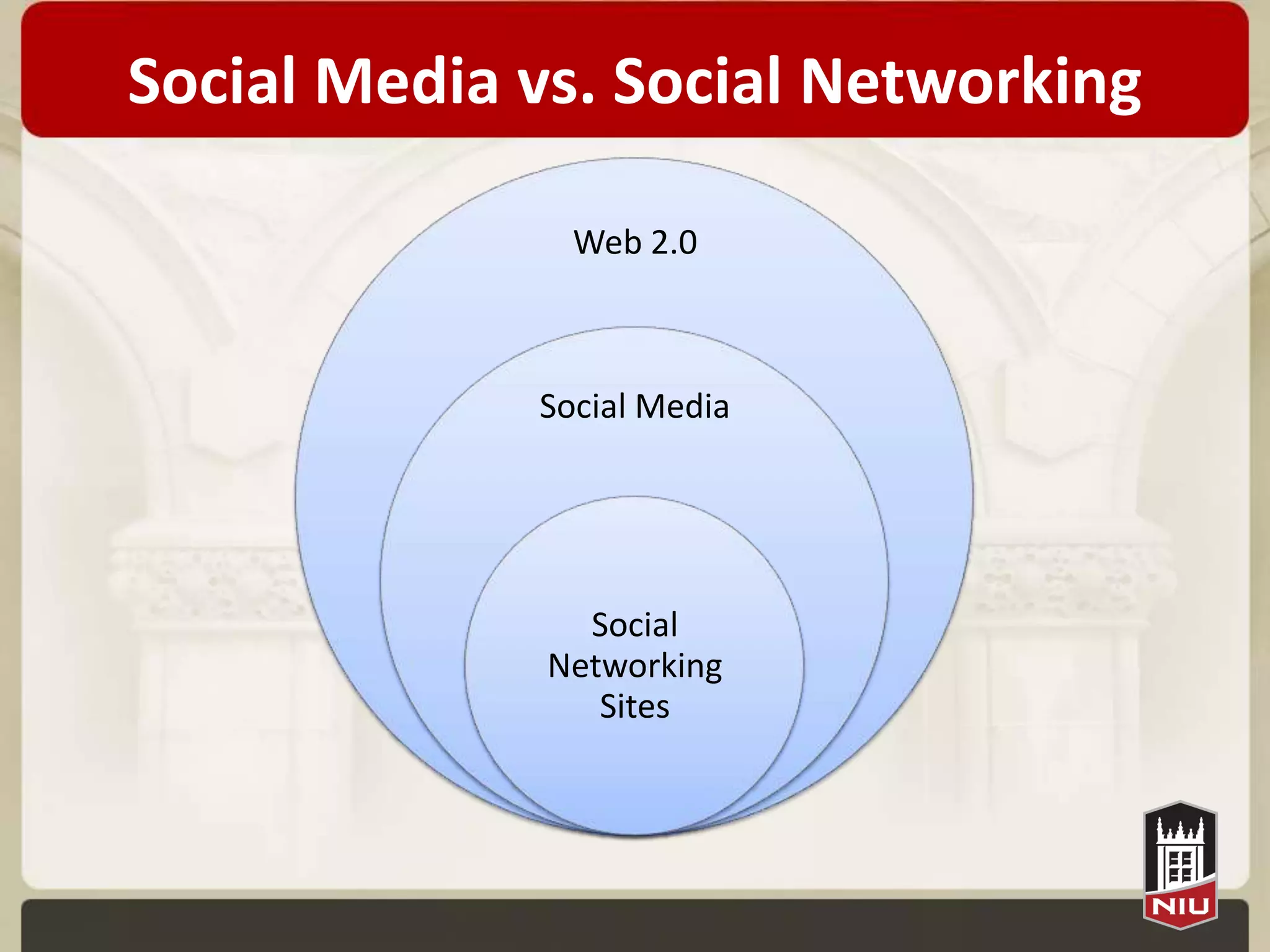 Social Media vs. Social Networking

Web 2.0

Social Media

Social Networking Sites

NIU